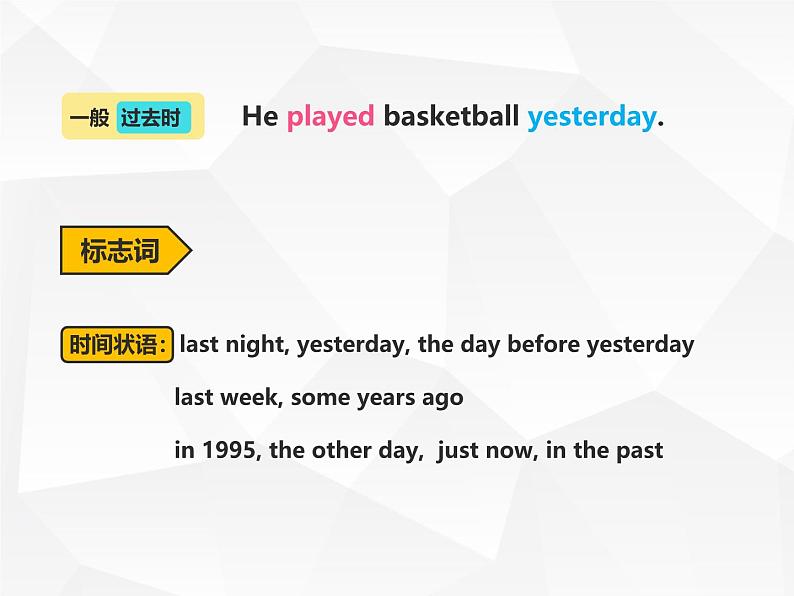 一般 过去时 He played basketball yesterday.

标志词

时间状语: last night, yesterday, the day before yesterday

last week, some years ago

in 1995, the other day, just now, in the past